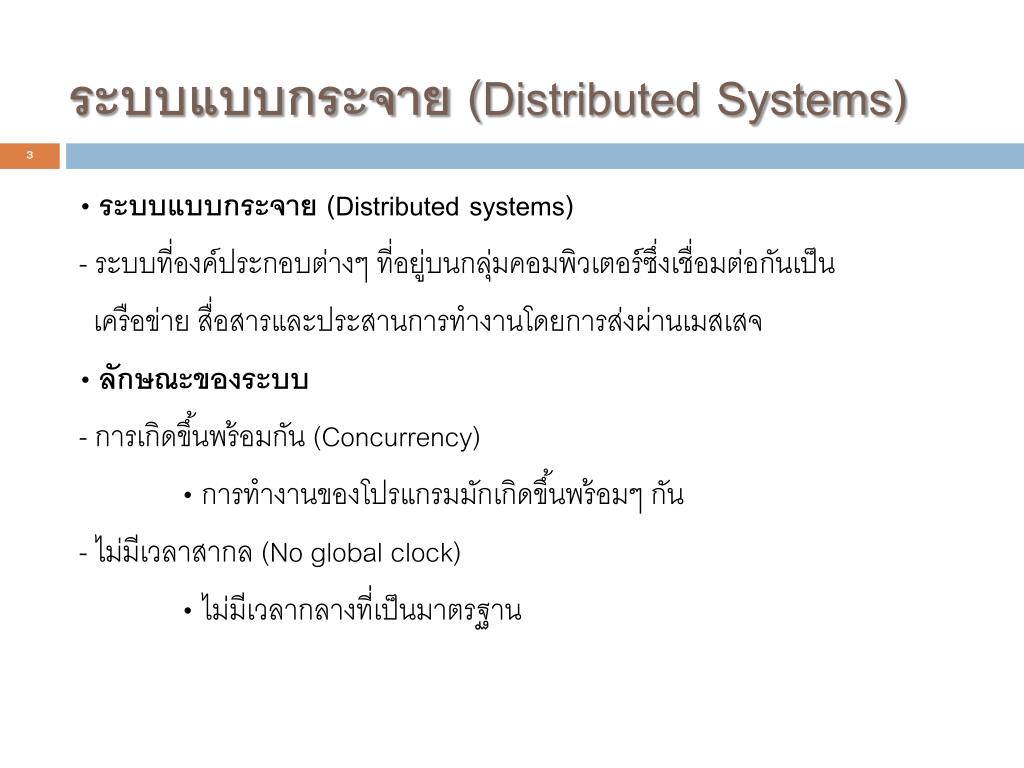 ระบบแบบกระจาย (Distributed Systems)

3

• ระบบแบบกระจาย (Distributed systems)

- ระบบที่องค์ประกอบต่างๆ ที่อยู่บนกลุ่มคอมพิวเตอร์ซึ่งเชื่อมต่อกันเป็นเครือข่าย สื่อสารและประสานการทำงานโดยการส่งผ่านเมสเสจ

• ลักษณะของระบบ

- การเกิดขึ้นพร้อมกัน (Concurrency)

• การทำงานของโปรแกรมมักเกิดขึ้นพร้อมๆ กัน

- ไม่มีเวลาสากล (No global clock)

• ไม่มีเวลากลางที่เป็นมาตรฐาน